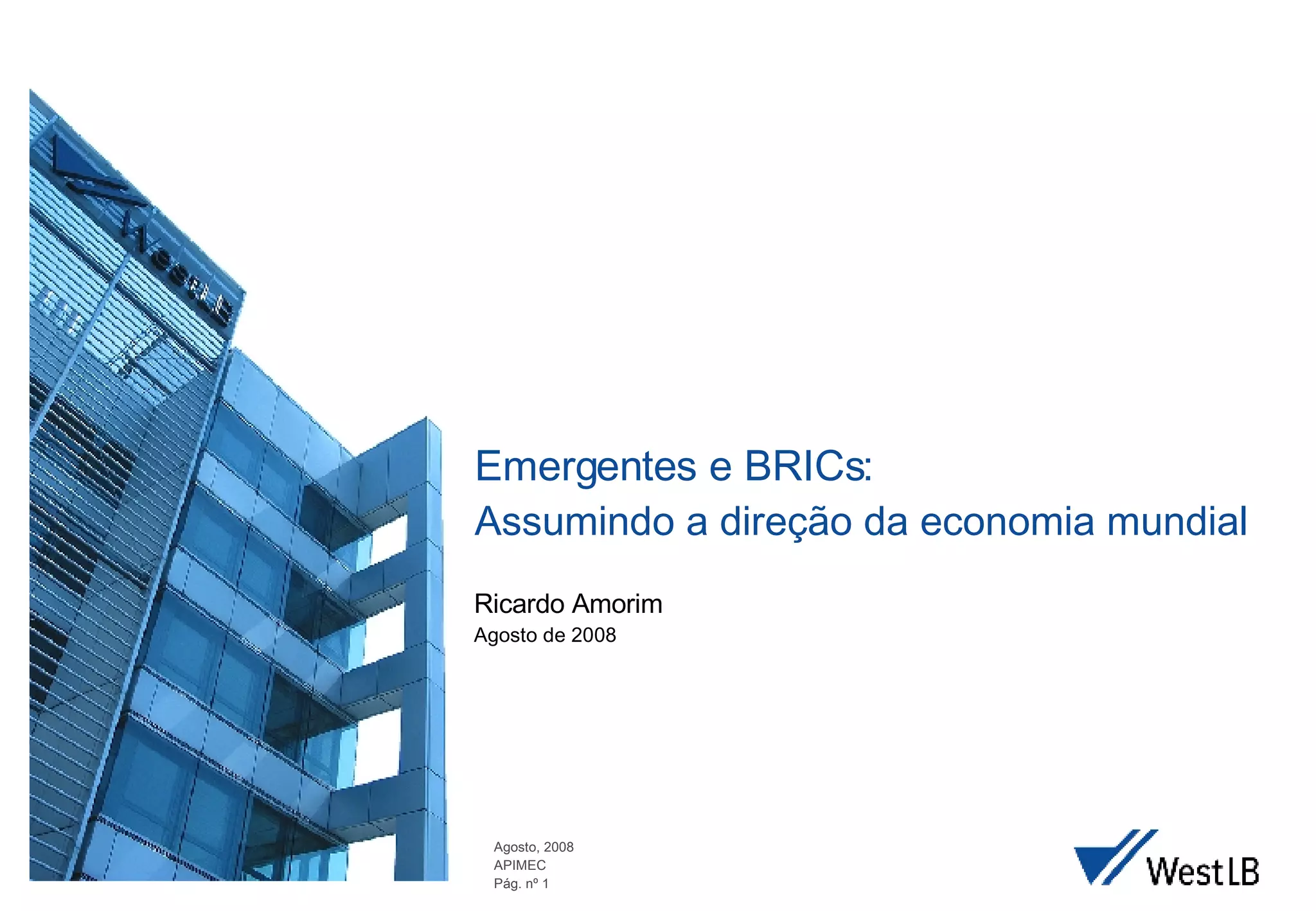 WestLB

Emergentes e BRICs:
Assumindo a direção da economia mundial

Ricardo Amorim
Agosto de 2008

Agosto, 2008
APIMEC
Pág. nº 1

WestLB